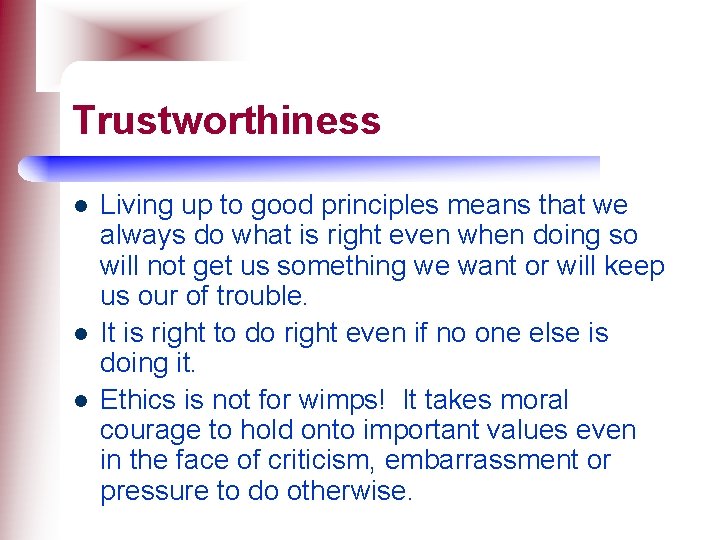 Trustworthiness

- Living up to good principles means that we always do what is right even when doing so will not get us something we want or will keep us our of trouble.
- It is right to do right even if no one else is doing it.
- Ethics is not for wimps! It takes moral courage to hold onto important values even in the face of criticism, embarrassment or pressure to do otherwise.